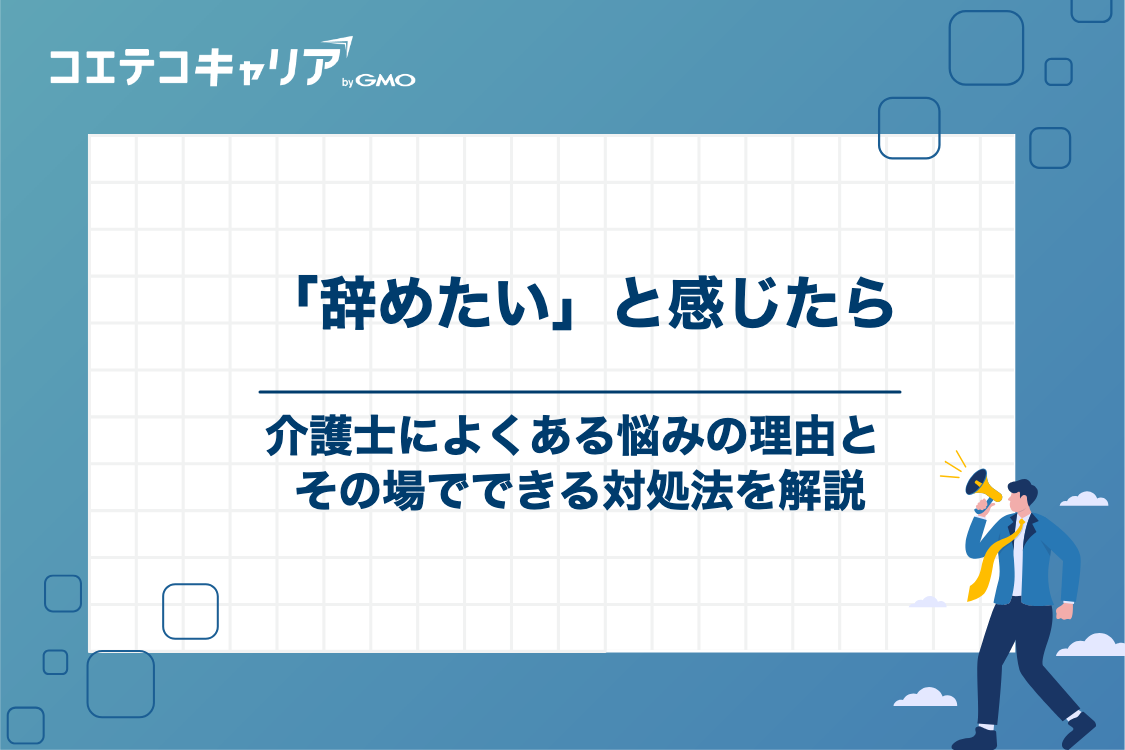 コエテコキャリア by GMO

「辞めたい」と感じたら

介護士によくある悩みの理由と
その場でできる対処法を解説